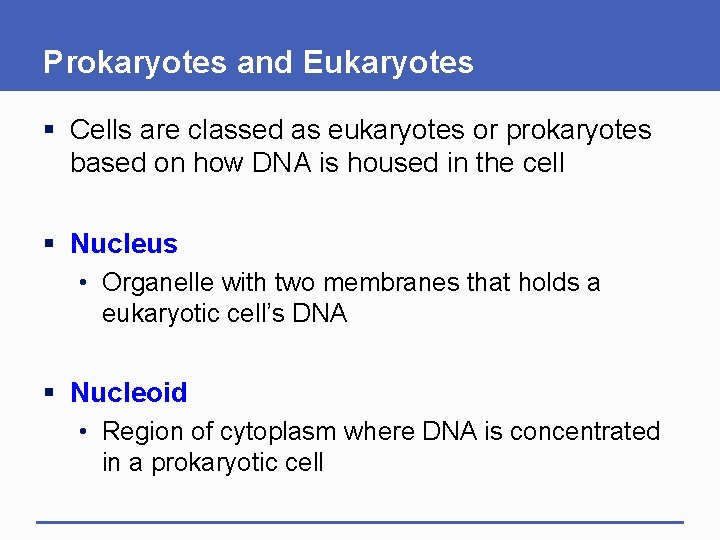 Prokaryotes and Eukaryotes

▪ Cells are classed as eukaryotes or prokaryotes based on how DNA is housed in the cell

▪ Nucleus

• Organelle with two membranes that holds a eukaryotic cell's DNA

▪ Nucleoid

• Region of cytoplasm where DNA is concentrated in a prokaryotic cell